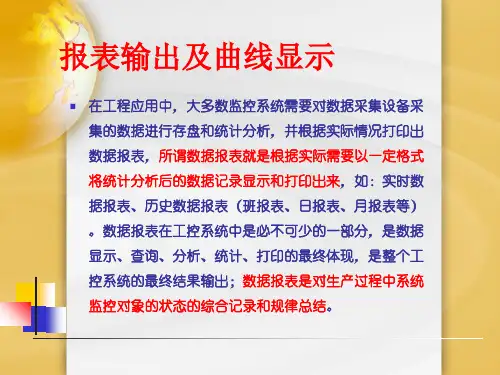 报表输出及曲线显示

在工程应用中，大多数监控系统需要对数据采集设备采集的数据进行存盘和统计分析，并根据实际情况打印出数据报表，所谓数据报表就是根据实际需要以一定格式将统计分析后的数据记录显示和打印出来，如：实时数据报表、历史数据报表（班报表、日报表、月报表等）。数据报表在工控系统中是必不可少的一部分，是数据显示、查询、分析、统计、打印的最终体现，是整个工控系统的最终结果输出；数据报表是对生产过程中系统监控对象的状态的综合记录和规律总结。